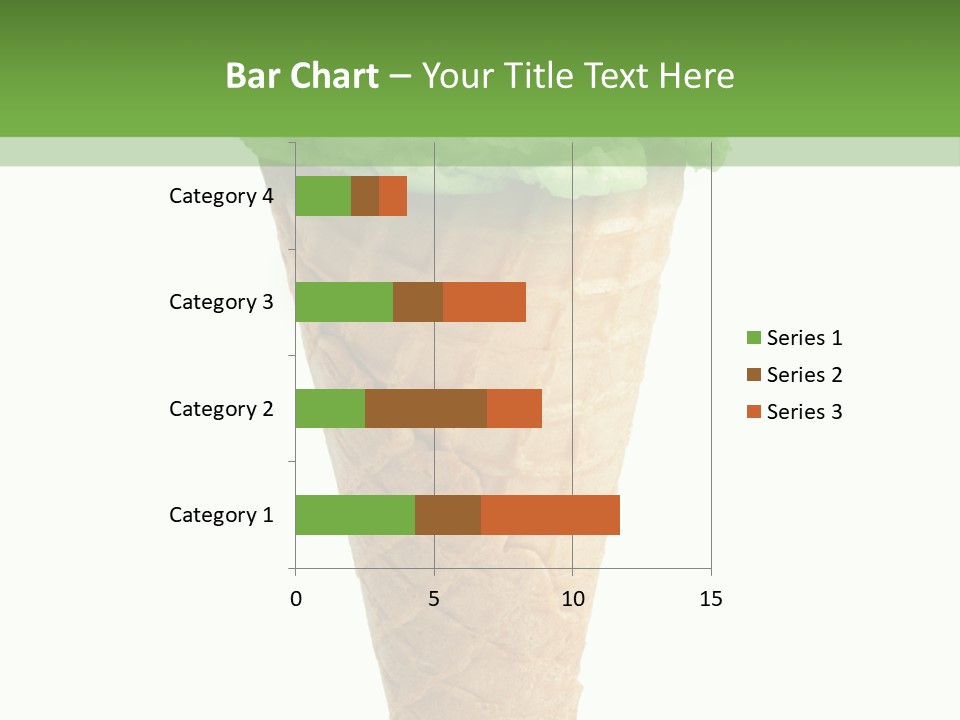 Bar Chart – Your Title Text Here

Category 4
Category 3
Category 2
Category 1

0 5 10 15

Series 1
Series 2
Series 3